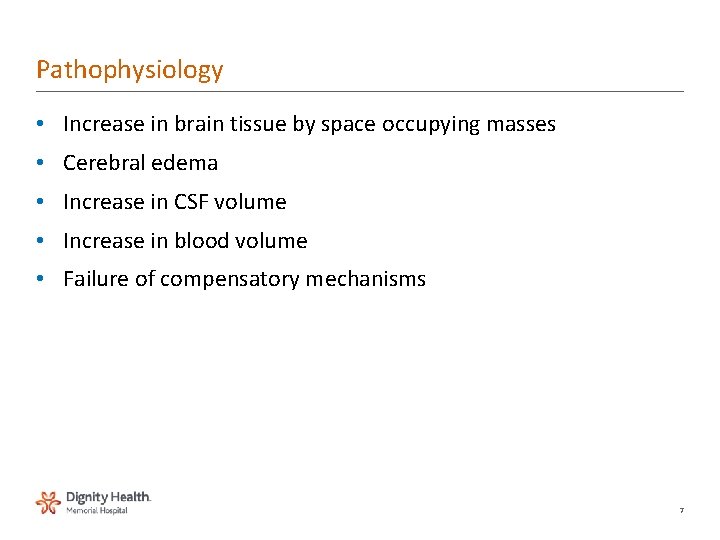 Pathophysiology

• Increase in brain tissue by space occupying masses
• Cerebral edema
• Increase in CSF volume
• Increase in blood volume
• Failure of compensatory mechanisms

Dignity Health.
Memorial Hospital

7